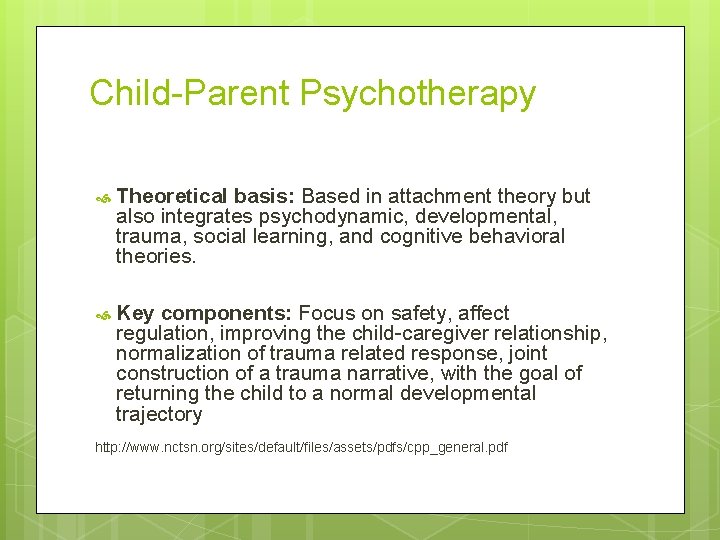 Child-Parent Psychotherapy

Theoretical basis: Based in attachment theory but also integrates psychodynamic, developmental, trauma, social learning, and cognitive behavioral theories.

Key components: Focus on safety, affect regulation, improving the child-caregiver relationship, normalization of trauma related response, joint construction of a trauma narrative, with the goal of returning the child to a normal developmental trajectory

http://www.nctsn.org/sites/default/files/assets/pdfs/cpp_general.pdf